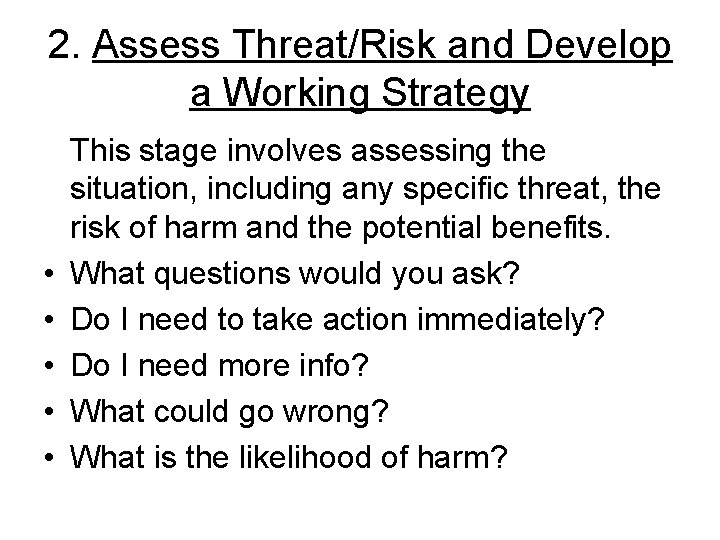 2. Assess Threat/Risk and Develop a Working Strategy

This stage involves assessing the situation, including any specific threat, the risk of harm and the potential benefits.

• What questions would you ask?
• Do I need to take action immediately?
• Do I need more info?
• What could go wrong?
• What is the likelihood of harm?